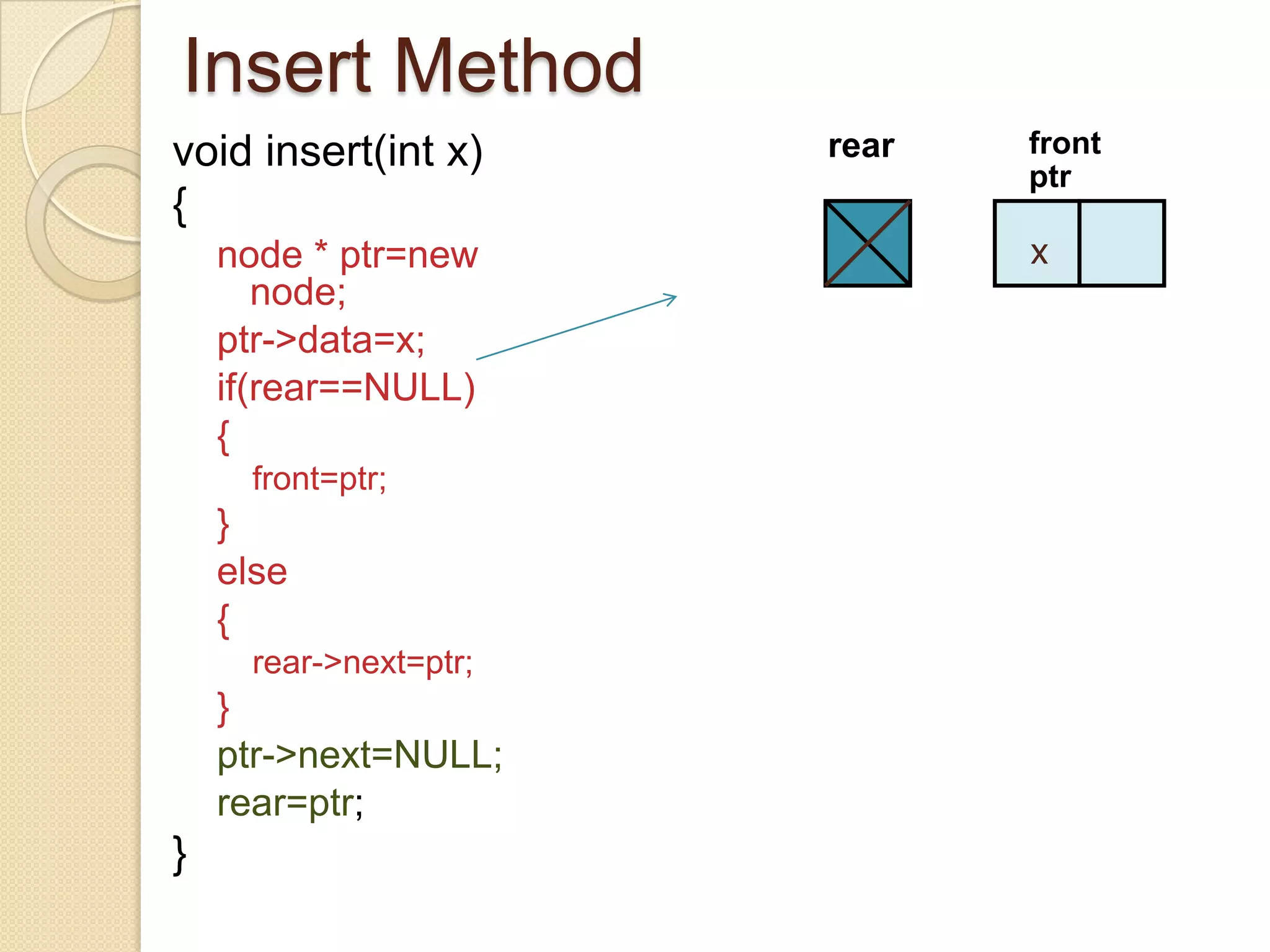 Insert Method

void insert(int x)
{
node * ptr=new node;
ptr->data=x;
if(rear==NULL)
{
front=ptr;
}
else
{
rear->next=ptr;
}
ptr->next=NULL;
rear=ptr;
}

rear

front
ptr

x